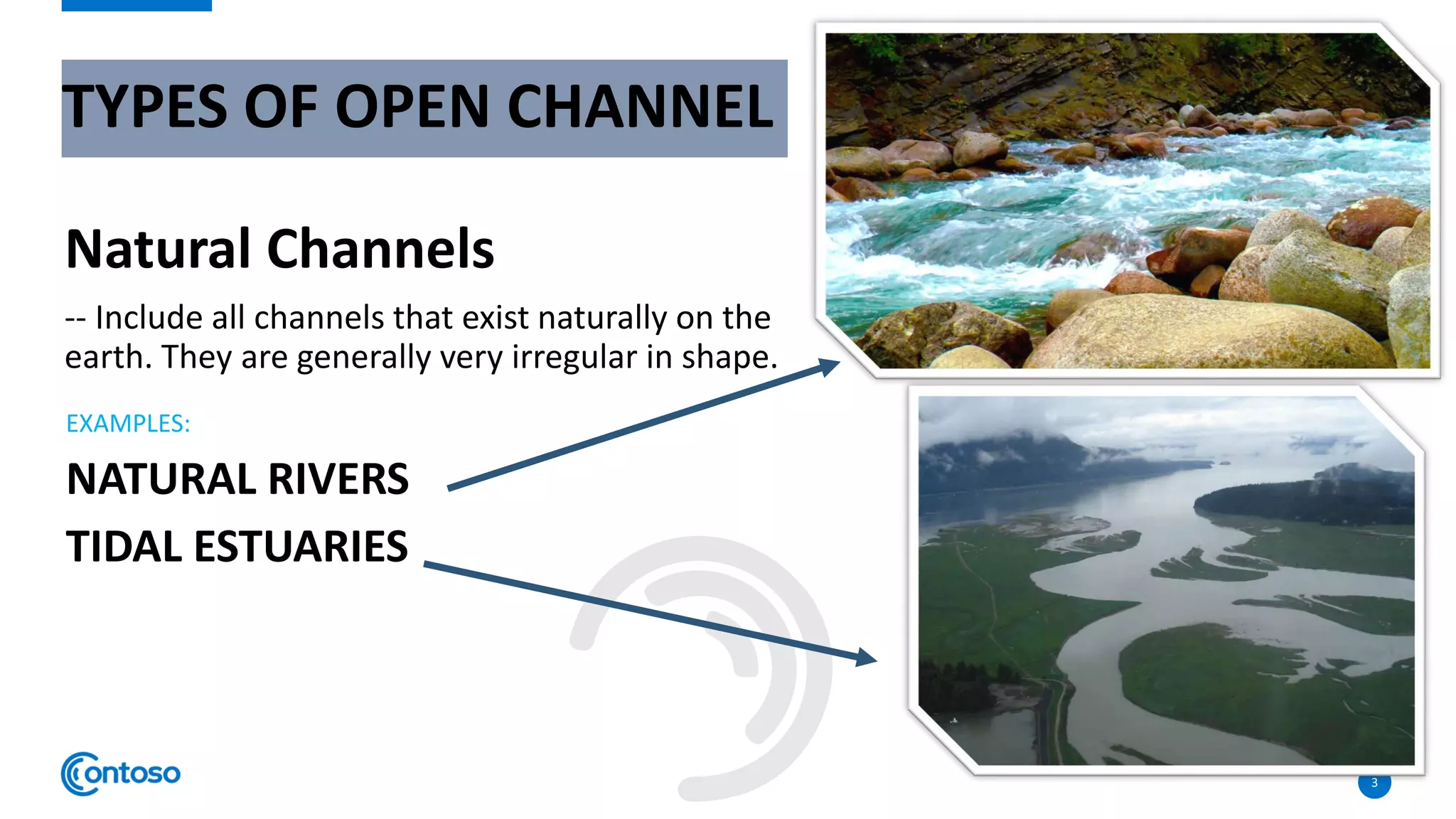 TYPES OF OPEN CHANNEL

Natural Channels

-- Include all channels that exist naturally on the earth. They are generally very irregular in shape.

EXAMPLES:

NATURAL RIVERS

TIDAL ESTUARIES

Contoso

3